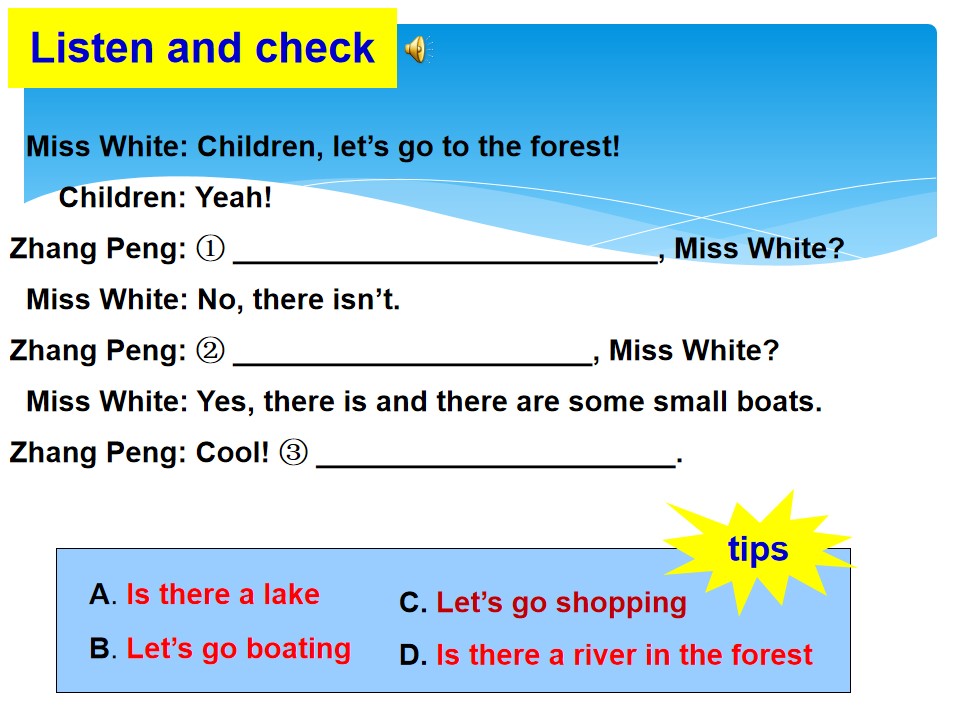 Listen and check

Miss White: Children, let's go to the forest!

Children: Yeah!

Zhang Peng: ① ____, Miss White?

Miss White: No, there isn't.

Zhang Peng: ② ____, Miss White?

Miss White: Yes, there is and there are some small boats.

Zhang Peng: Cool! ③ ____.

tips

A. Is there a lake

B. Let's go boating

C. Let's go shopping

D. Is there a river in the forest